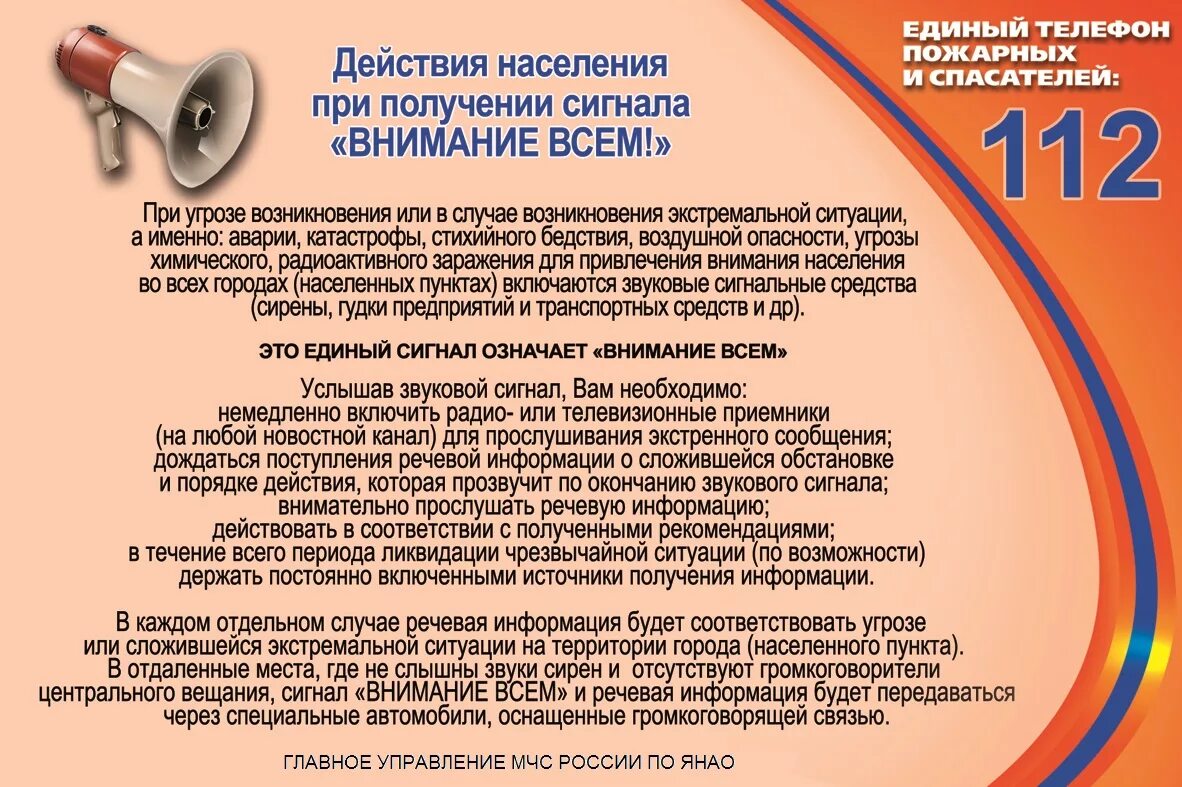 ЕДИНЫЙ ТЕЛЕФОН ПОЖАРНЫХ И СПАСАТЕЛЕЙ:

112

Действия населения при получении сигнала «ВНИМАНИЕ ВСЕМ!»

При угрозе возникновения или в случае возникновения экстремальной ситуации, а именно: аварии, катастрофы, стихийного бедствия, воздушной опасности, угрозы химического, радиоактивного заражения для привлечения внимания населения во всех городах (населенных пунктах) включаются звуковые сигнальные средства (сирены, гудки предприятий и транспортных средств и др).

ЭТО ЕДИНЫЙ СИГНАЛ ОЗНАЧАЕТ «ВНИМАНИЕ ВСЕМ»

Услышав звуковой сигнал, Вам необходимо:
немедленно включить радио- или телевизионные приемники (на любой новостной канал) для прослушивания экстренного сообщения;
дождаться поступления речевой информации о сложившейся обстановке и порядке действия, которая прозвучит по окончанию звукового сигнала;
внимательно прослушать речевую информацию;
действовать в соответствии с полученными рекомендациями;
в течение всего периода ликвидации чрезвычайной ситуации (по возможности) держать постоянно включенными источники получения информации.

В каждом отдельном случае речевая информация будет соответствовать угрозе или сложившейся экстремальной ситуации на территории города (населенного пункта).
В отдаленные места, где не слышны звуки сирен и отсутствуют громкоговорители центрального вещания, сигнал «ВНИМАНИЕ ВСЕМ» и речевая информация будет передаваться через специальные автомобили, оснащенные громкоговорящей связью.

ГЛАВНОЕ УПРАВЛЕНИЕ МЧС РОССИИ ПО ЯНАО